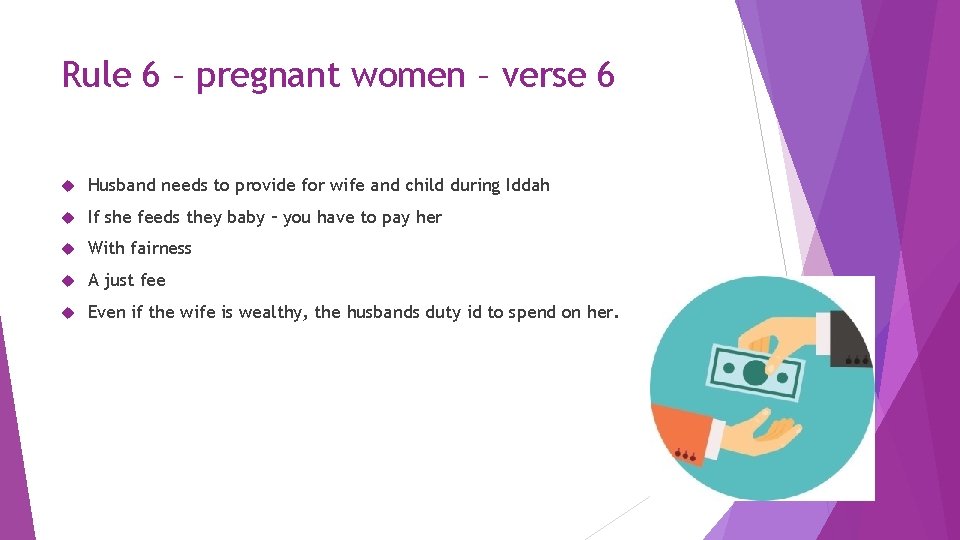 Rule 6 – pregnant women – verse 6

Husband needs to provide for wife and child during Iddah

If she feeds they baby – you have to pay her

With fairness

A just fee

Even if the wife is wealthy, the husbands duty id to spend on her.